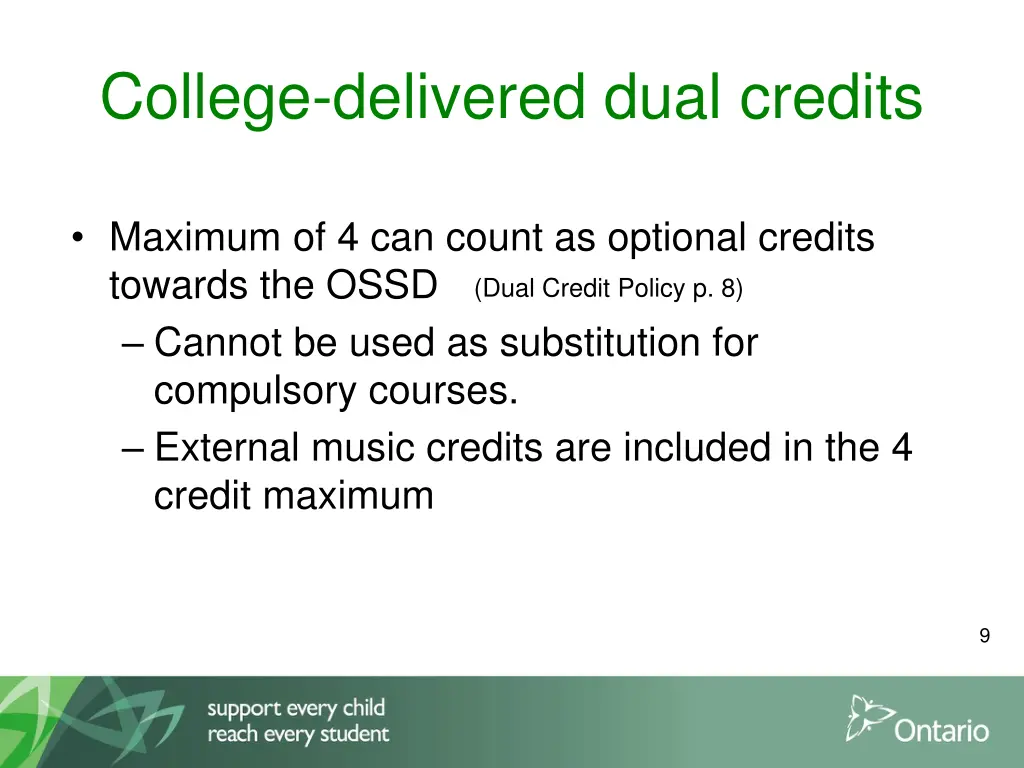 College-delivered dual credits

• Maximum of 4 can count as optional credits towards the OSSD (Dual Credit Policy p. 8)
– Cannot be used as substitution for compulsory courses.
– External music credits are included in the 4 credit maximum

9

support every child
reach every student

Ontario